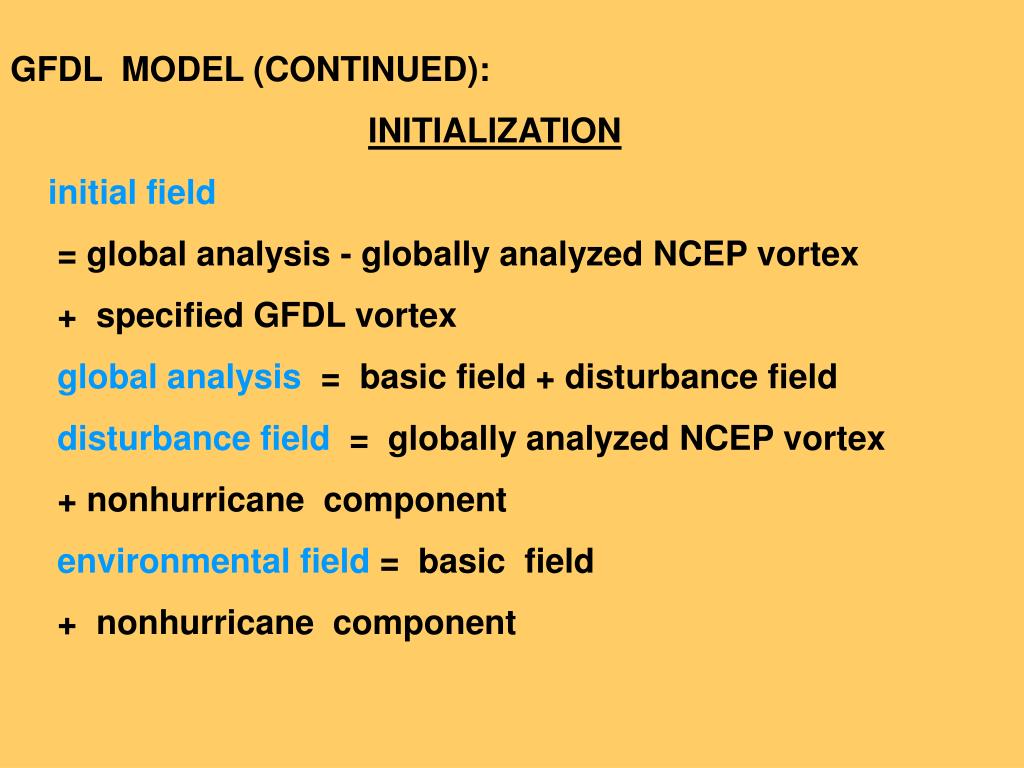 GFDL MODEL (CONTINUED):

INITIALIZATION

initial field

= global analysis - globally analyzed NCEP vortex

+ specified GFDL vortex

global analysis = basic field + disturbance field

disturbance field = globally analyzed NCEP vortex

+ nonhurricane component

environmental field = basic field

+ nonhurricane component